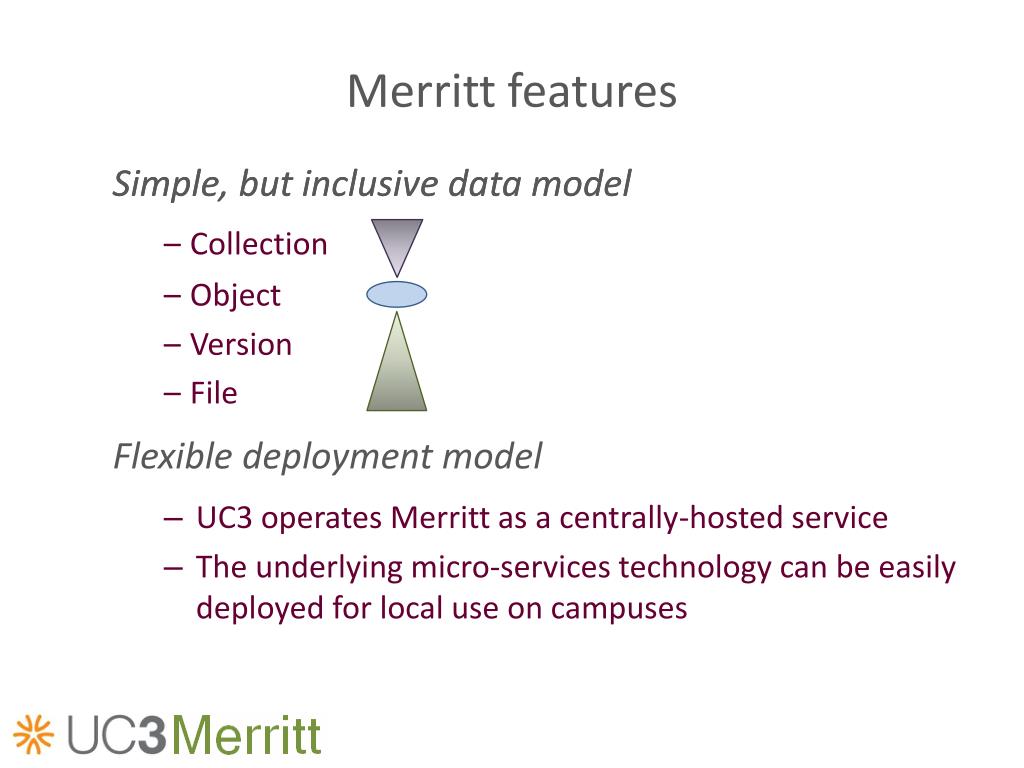 Merritt features

Simple, but inclusive data model

– Collection
– Object
– Version
– File

Flexible deployment model

– UC3 operates Merritt as a centrally-hosted service
– The underlying micro-services technology can be easily deployed for local use on campuses

UC3Merritt